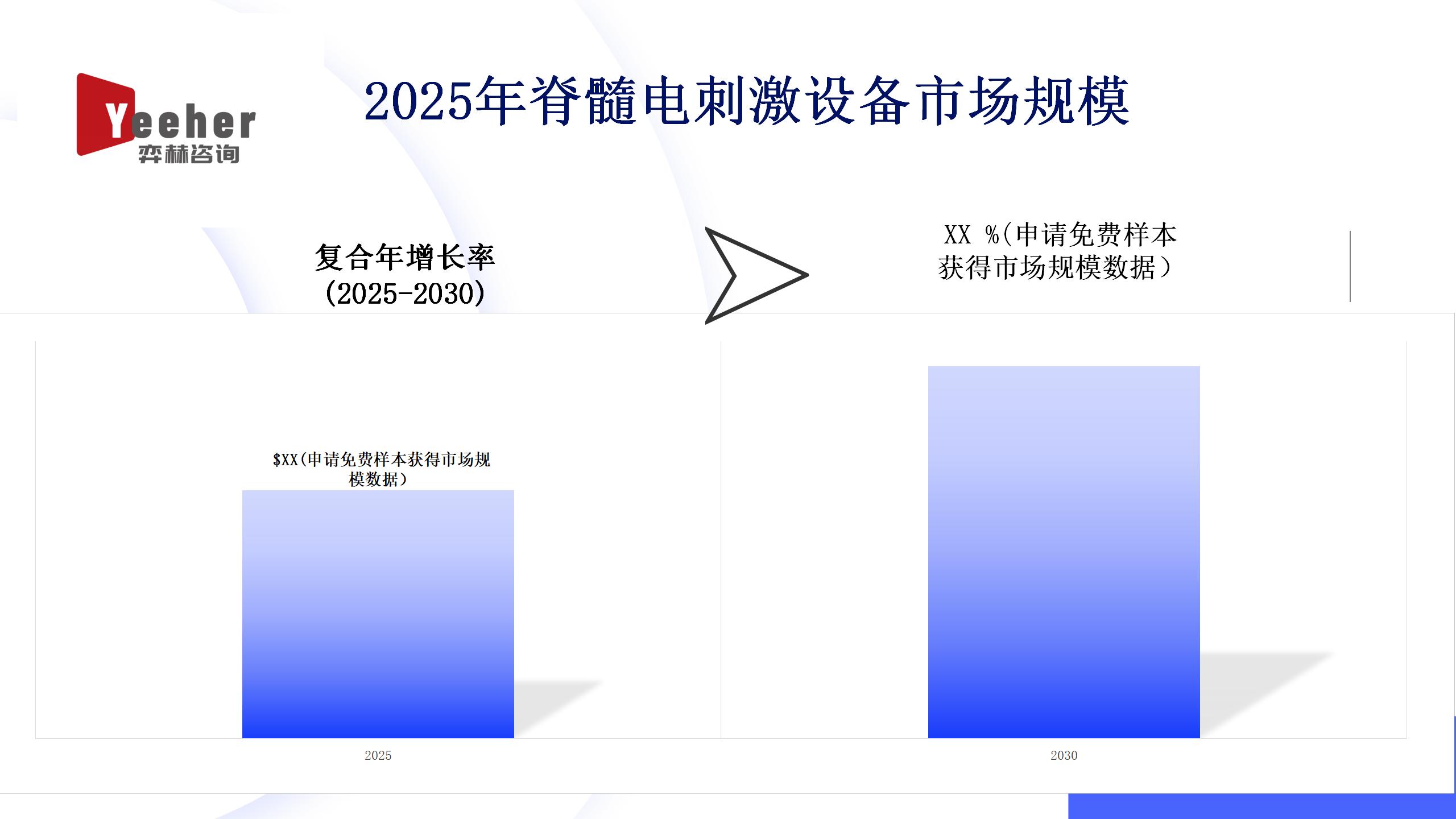 Yeeher
弈赫咨询

2025年脊髓电刺激设备市场规模

复合年增长率
(2025-2030)

XX %(申请免费样本获得市场规模数据)

$XX(申请免费样本获得市场规模数据)

2025

2030